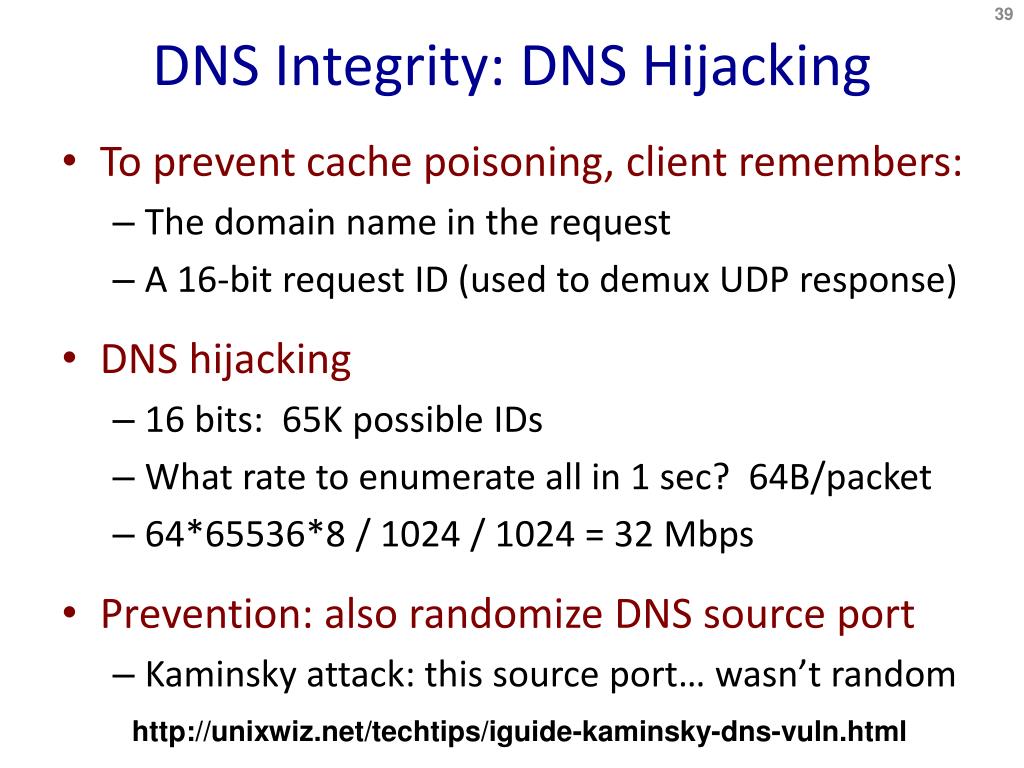 39

DNS Integrity: DNS Hijacking

• To prevent cache poisoning, client remembers:
– The domain name in the request
– A 16-bit request ID (used to demux UDP response)

• DNS hijacking
– 16 bits: 65K possible IDs
– What rate to enumerate all in 1 sec? 64B/packet
– 64*65536*8 / 1024 / 1024 = 32 Mbps

• Prevention: also randomize DNS source port
– Kaminsky attack: this source port… wasn't random

http://unixwiz.net/techtips/iguide-kaminsky-dns-vuln.html